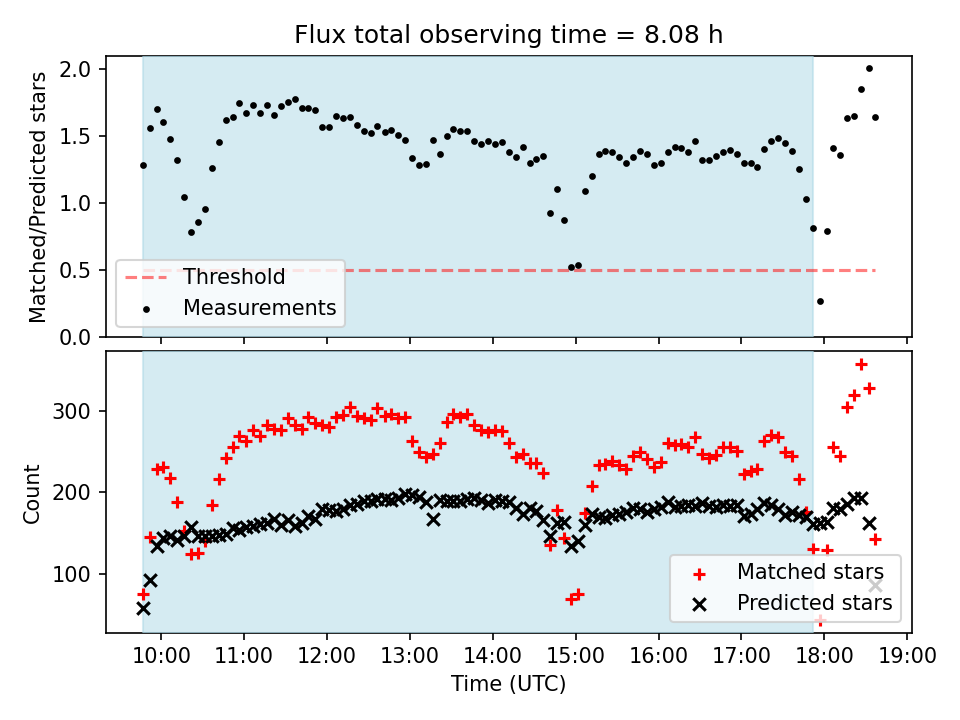 Flux total observing time = 8.08 h

Matched/Predicted stars

2.0
1.5
1.0
0.5
0.0

Threshold
Measurements

Count

300
200
100

Matched stars
Predicted stars

10:00 11:00 12:00 13:00 14:00 15:00 16:00 17:00 18:00 19:00

Time (UTC)